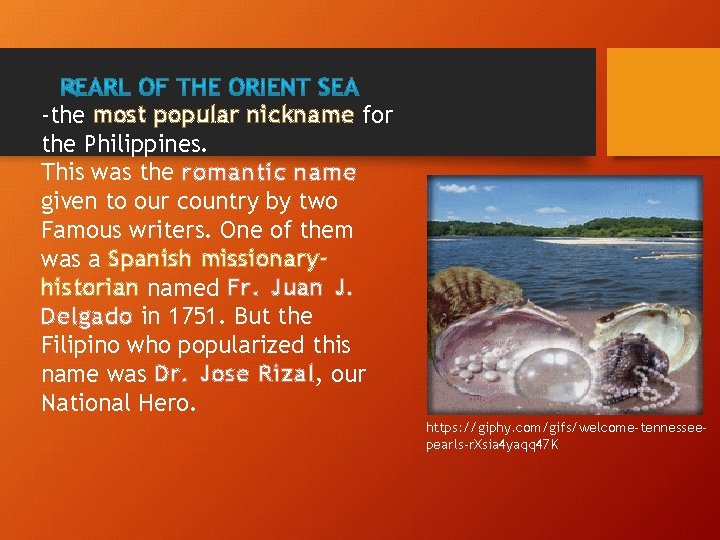 REARL OF THE ORIENT SEA

-the most popular nickname for the Philippines.

This was the romantic name given to our country by two Famous writers. One of them was a Spanish missionary-historian named Fr. Juan J. Delgado in 1751. But the Filipino who popularized this name was Dr. Jose Rizal, our National Hero.

https://giphy.com/gifs/welcome-tennessee-pearls-rXsia4yaqq47K